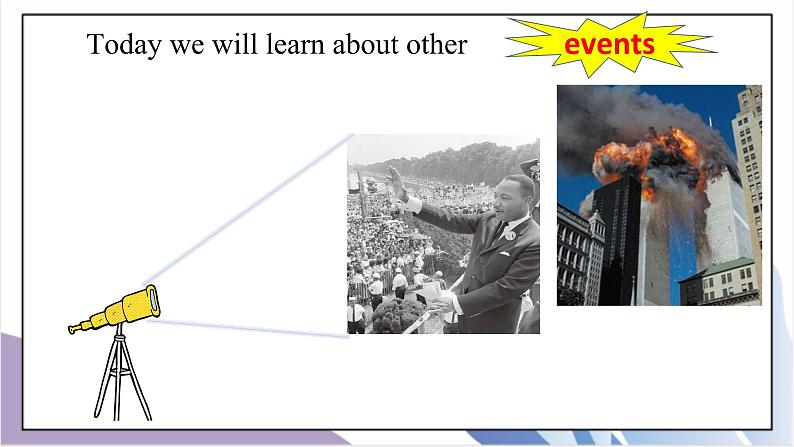 Today we will learn about other events